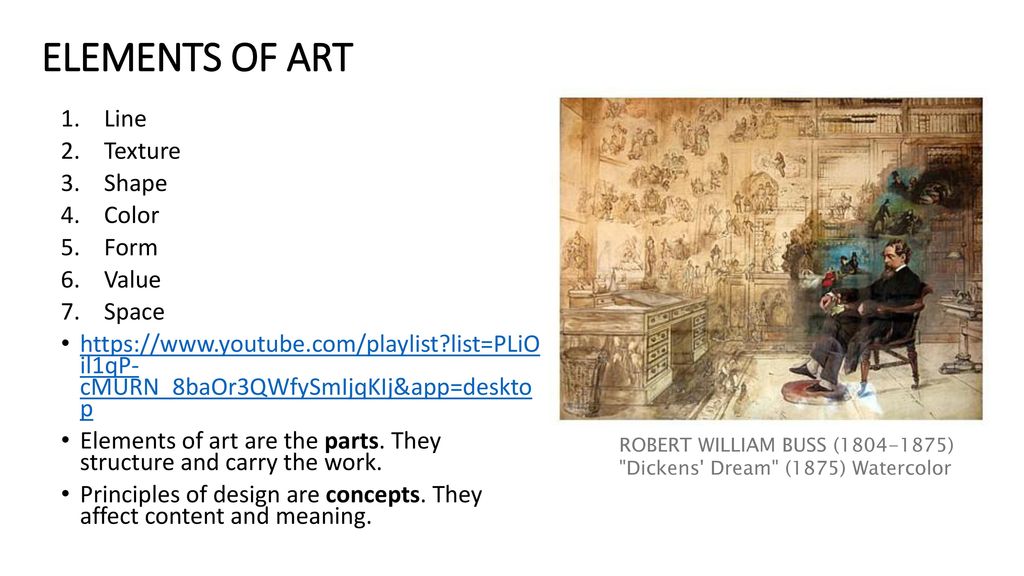 ELEMENTS OF ART

1. Line
2. Texture
3. Shape
4. Color
5. Form
6. Value
7. Space

• https://www.youtube.com/playlist?list=PLiOil1qP-cMURN_8baOr3QWfySmIjqKIj&app=desktop
• Elements of art are the parts. They structure and carry the work.
• Principles of design are concepts. They affect content and meaning.

ROBERT WILLIAM BUSS (1804-1875)
"Dickens' Dream" (1875) Watercolor